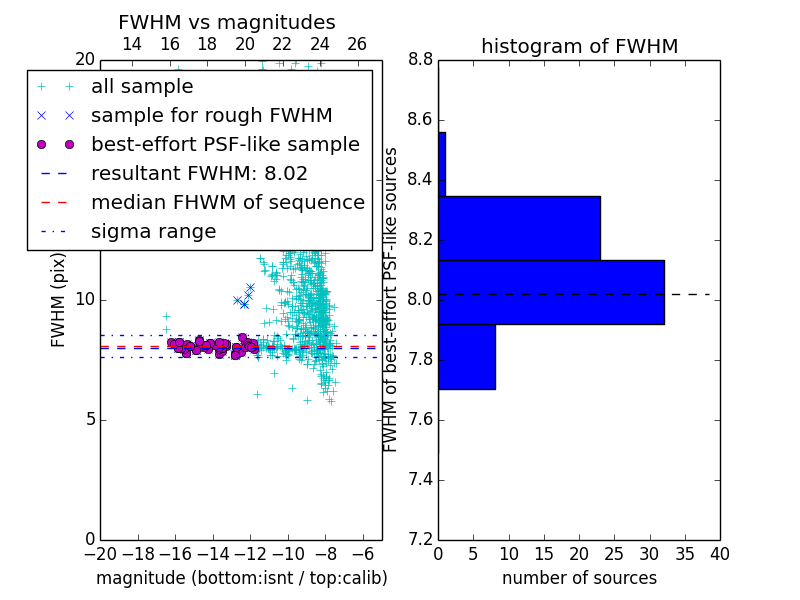 FWHM vs magnitudes

14 16 18 20 22 24 26

20

all sample
sample for rough FWHM
best-effort PSF-like sample
resultant FWHM: 8.02
median FHWM of sequence
sigma range

FWHM (pix)

10

5

0

−20 −18 −16 −14 −12 −10 −8 −6

magnitude (bottom:isnt / top:calib)

histogram of FWHM

8.8
8.6
8.4
8.2
8.0
7.8
7.6
7.4
7.2

FWHM of best-effort PSF-like sources

0 5 10 15 20 25 30 35 40

number of sources